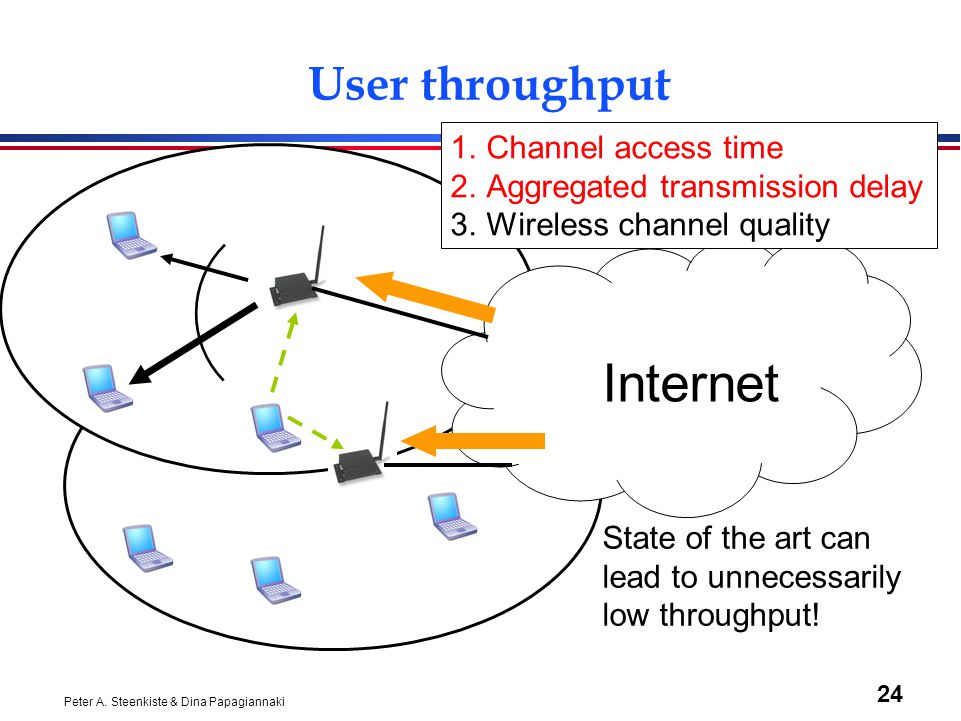 User throughput

1. Channel access time
2. Aggregated transmission delay
3. Wireless channel quality

Internet

State of the art can lead to unnecessarily low throughput!

Peter A. Steenkiste & Dina Papagiannaki

24